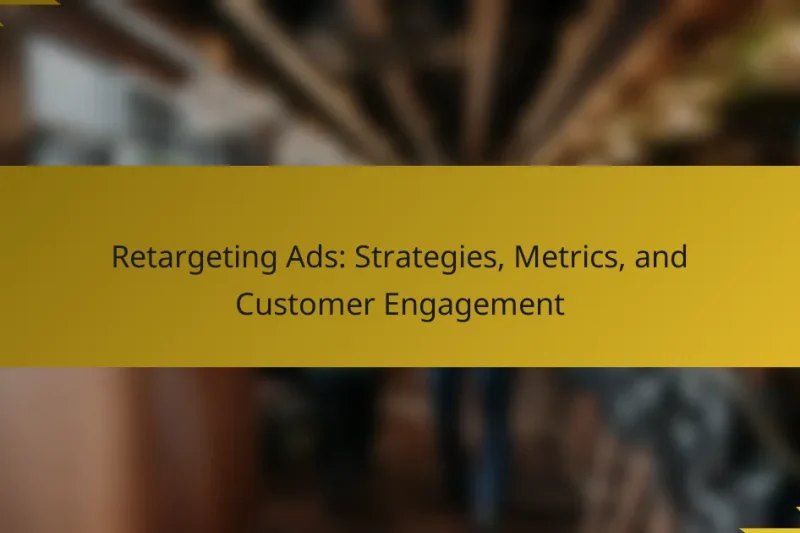 Retargeting Ads: Strategies, Metrics, and Customer Engagement